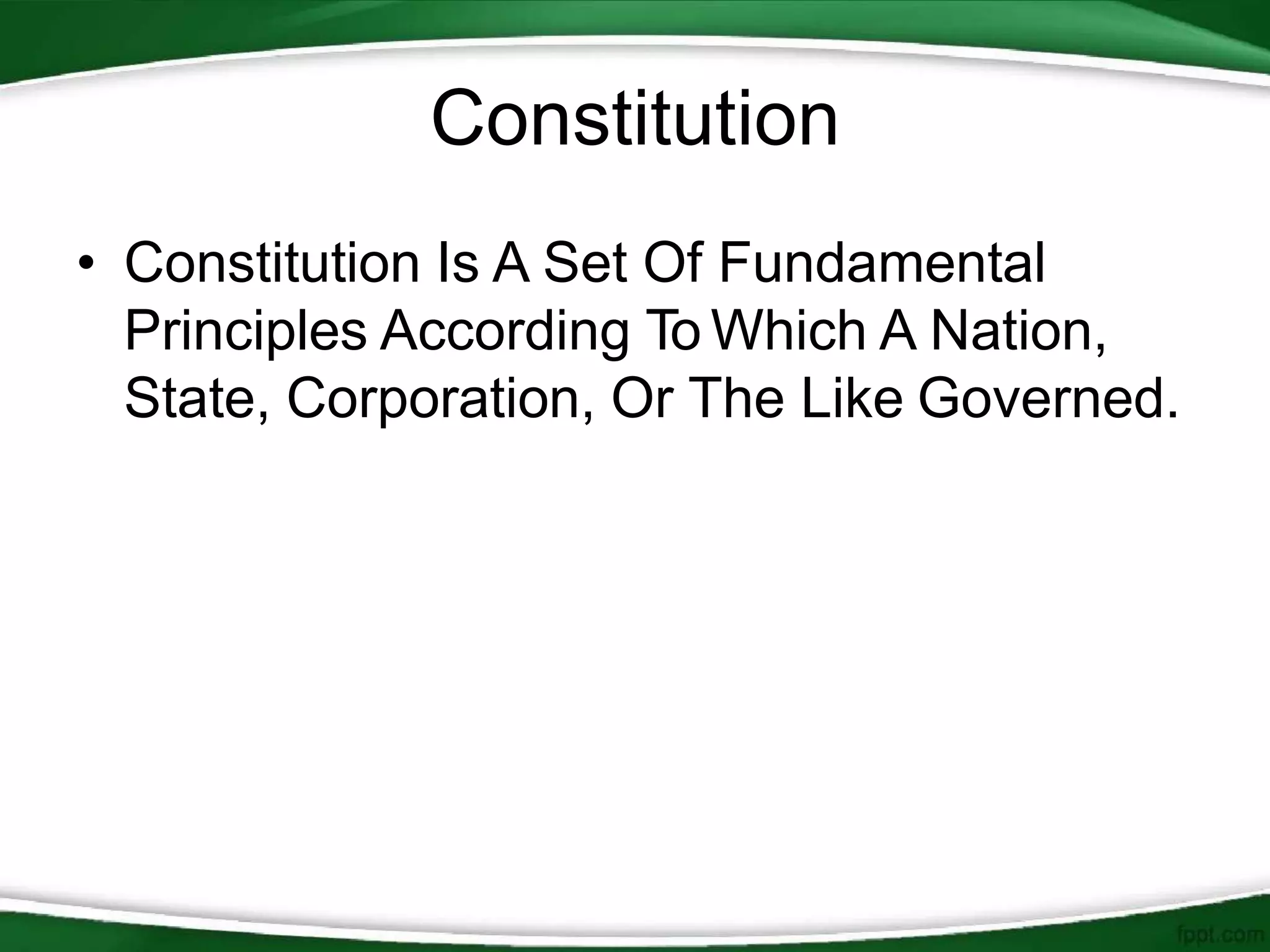 Constitution

• Constitution Is A Set Of Fundamental Principles According To Which A Nation, State, Corporation, Or The Like Governed.

fppt.com